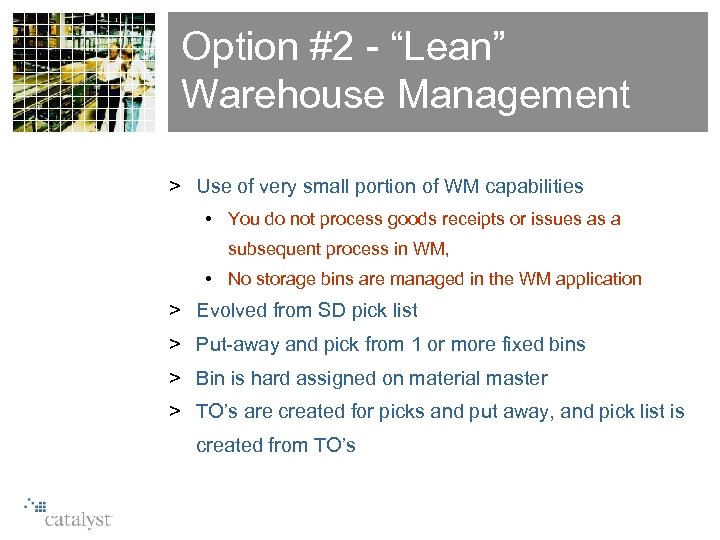 Option #2 - “Lean” Warehouse Management

> Use of very small portion of WM capabilities

• You do not process goods receipts or issues as a subsequent process in WM,

• No storage bins are managed in the WM application

> Evolved from SD pick list

> Put-away and pick from 1 or more fixed bins

> Bin is hard assigned on material master

> TO’s are created for picks and put away, and pick list is created from TO’s

catalyst